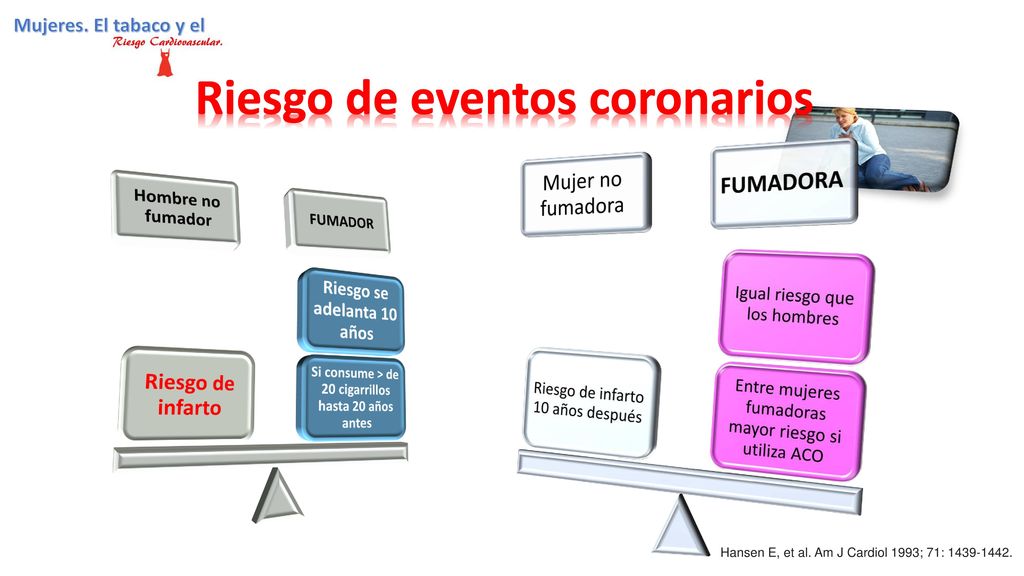 Mujeres. El tabaco y el
Riesgo Cardiovascular.

Riesgo de eventos coronarios

Hombre no fumador

FUMADOR

Riesgo se adelanta 10 años

Riesgo de infarto

Si consume > de 20 cigarrillos hasta 20 años antes

Mujer no fumadora

FUMADORA

Igual riesgo que los hombres

Riesgo de infarto 10 años después

Entre mujeres fumadoras mayor riesgo si utiliza ACO

Hansen E, et al. Am J Cardiol 1993; 71: 1439-1442.